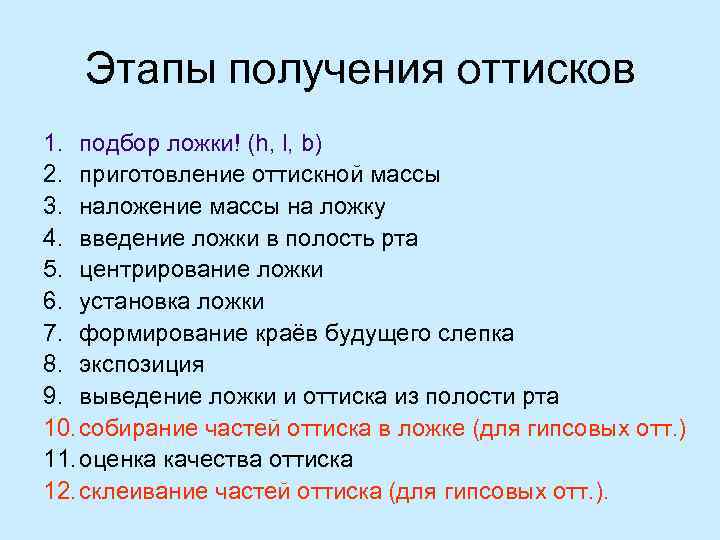 Этапы получения оттисков

1. подбор ложки! (h, l, b)
2. приготовление оттискной массы
3. наложение массы на ложку
4. введение ложки в полость рта
5. центрирование ложки
6. установка ложки
7. формирование краёв будущего слепка
8. экспозиция
9. выведение ложки и оттиска из полости рта
10. собирание частей оттиска в ложке (для гипсовых отт.)
11. оценка качества оттиска
12. склеивание частей оттиска (для гипсовых отт.).